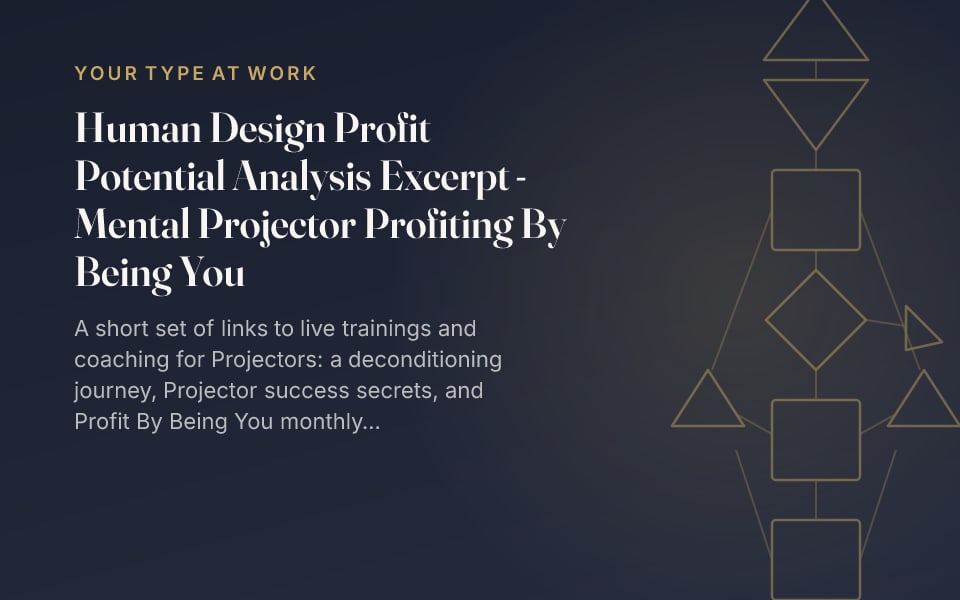 YOUR TYPE AT WORK

Human Design Profit Potential Analysis Excerpt - Mental Projector Profiting By Being You

A short set of links to live trainings and coaching for Projectors: a deconditioning journey, Projector success secrets, and Profit By Being You monthly...